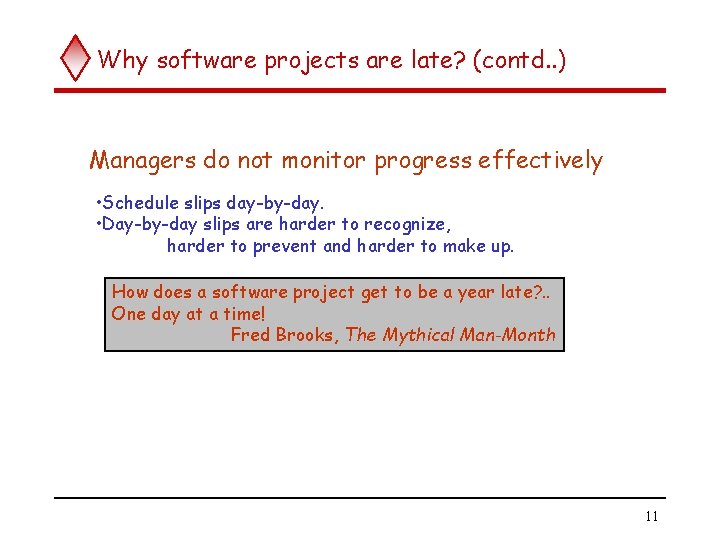 Why software projects are late? (contd..)

Managers do not monitor progress effectively

•Schedule slips day-by-day.
•Day-by-day slips are harder to recognize, harder to prevent and harder to make up.

How does a software project get to be a year late?..
One day at a time!
Fred Brooks, The Mythical Man-Month

11